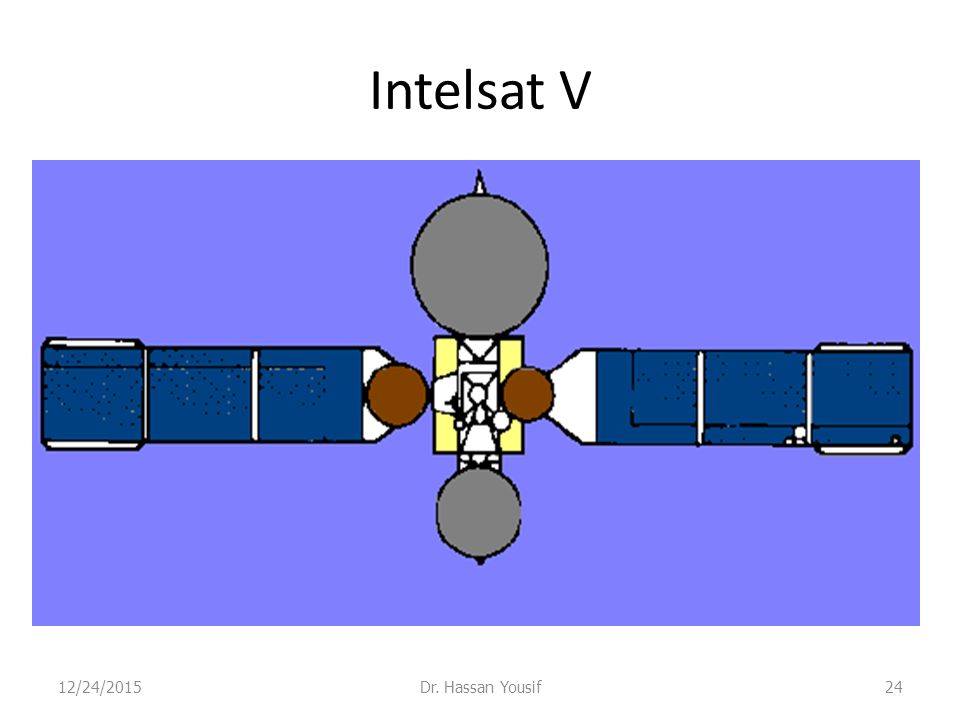 Intelsat V

12/24/2015

Dr. Hassan Yousif

24